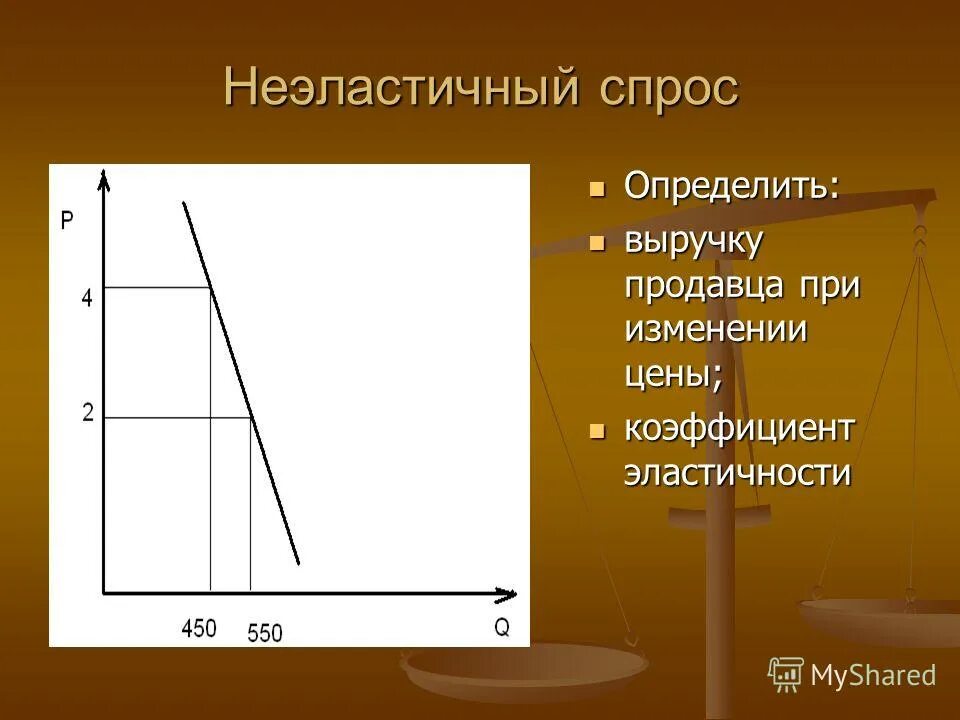 Неэластичный спрос

P

4

2

450

550

Q

Определить:

выручку продавца при изменении цены;

коэффициент эластичности

MyShared